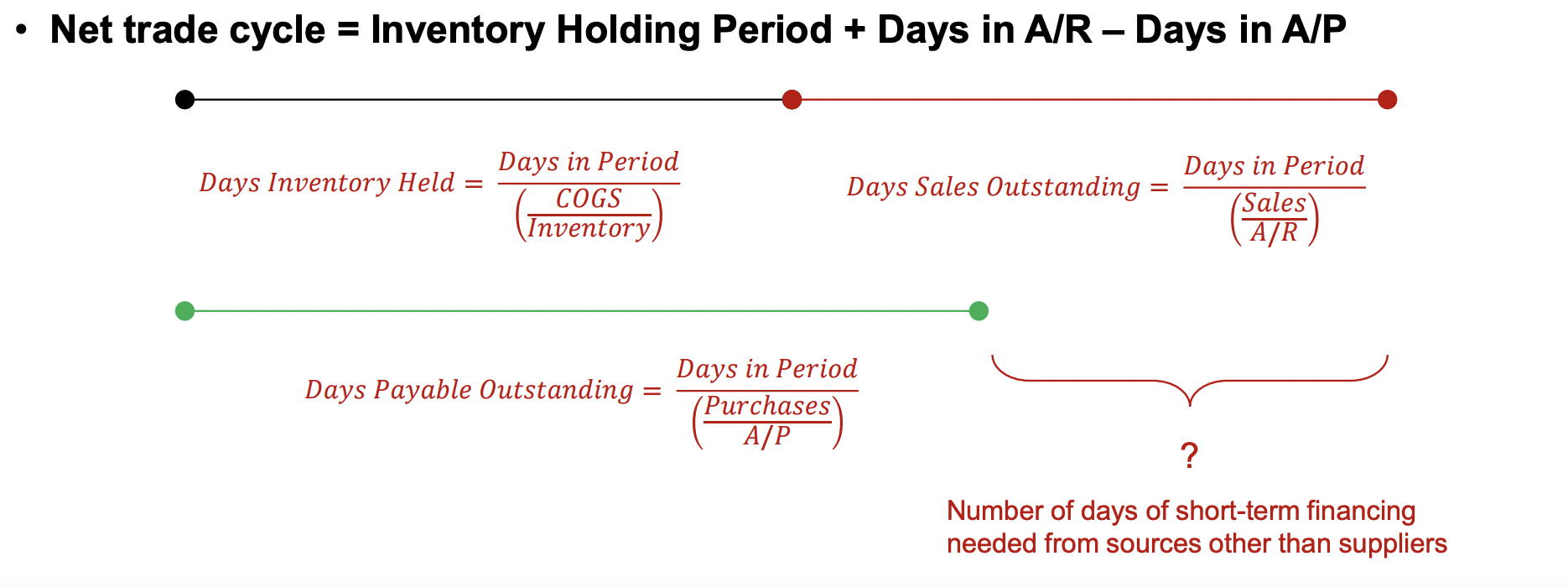 • Net trade cycle = Inventory Holding Period + Days in A/R – Days in A/P

$Days\ Inventory\ Held = \frac{Days\ in\ Period}{\left(\frac{COGS}{Inventory}\right)}$

$Days\ Sales\ Outstanding = \frac{Days\ in\ Period}{\left(\frac{Sales}{A/R}\right)}$

$Days\ Payable\ Outstanding = \frac{Days\ in\ Period}{\left(\frac{Purchases}{A/P}\right)}$

?

Number of days of short-term financing needed from sources other than suppliers